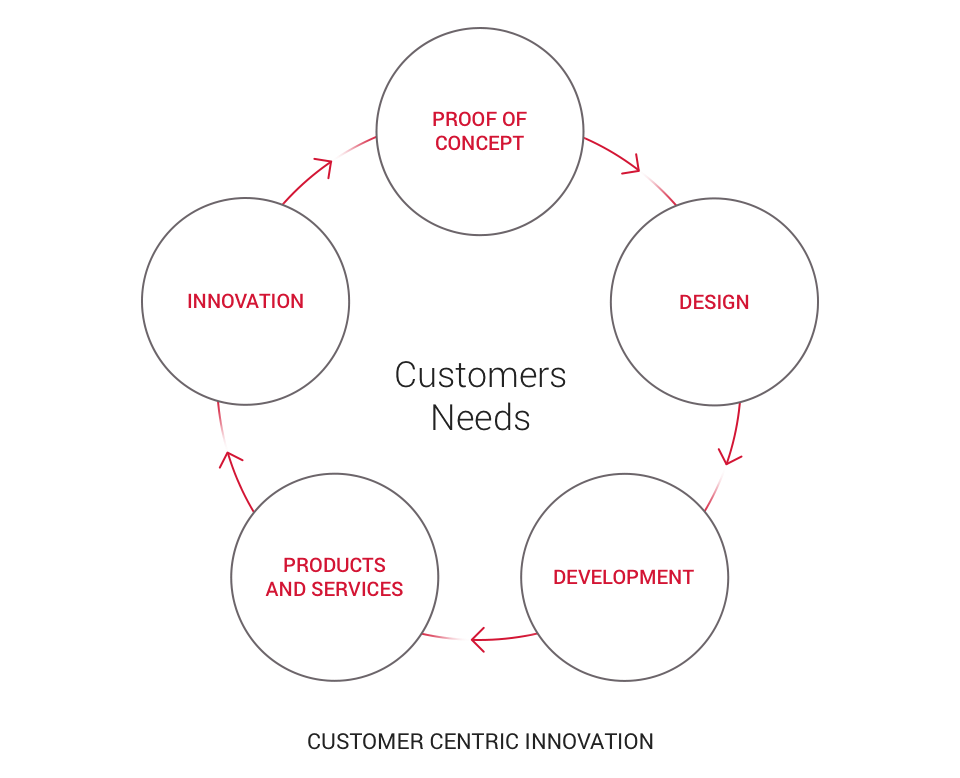 PROOF OF CONCEPT

DESIGN

DEVELOPMENT

PRODUCTS AND SERVICES

INNOVATION

Customers Needs

CUSTOMER CENTRIC INNOVATION